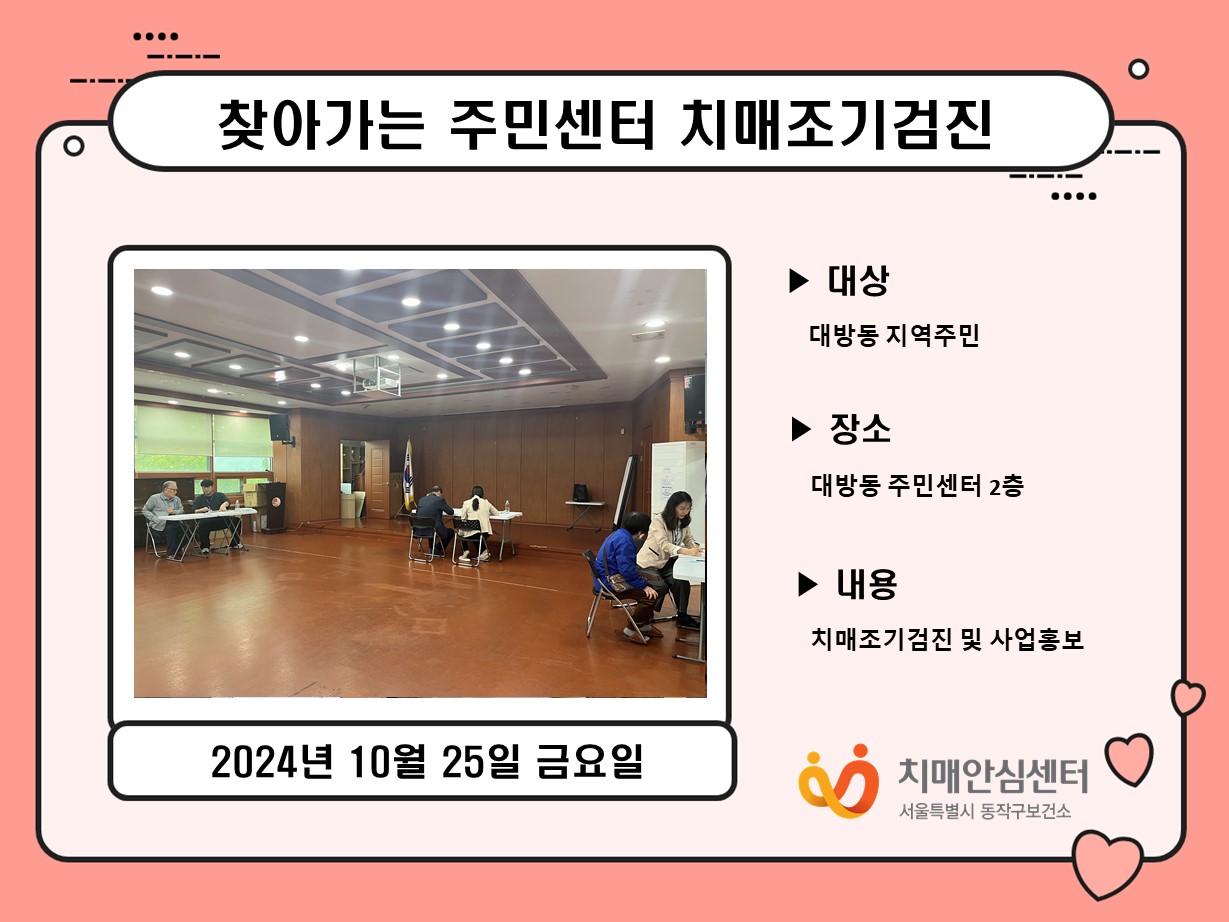 찾아가는 주민센터 치매조기검진

▶ 대상

대방동 지역주민

▶ 장소

대방동 주민센터 2층

▶ 내용

치매조기검진 및 사업홍보

2024년 10월 25일 금요일

치매안심센터
서울특별시 동작구보건소